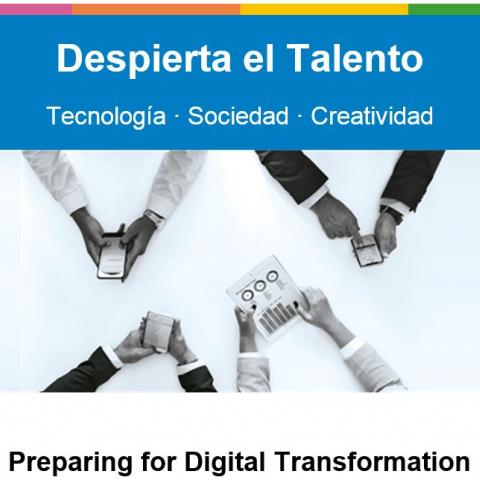 Despierta el Talento

Tecnología · Sociedad · Creatividad

Preparing for Digital Transformation